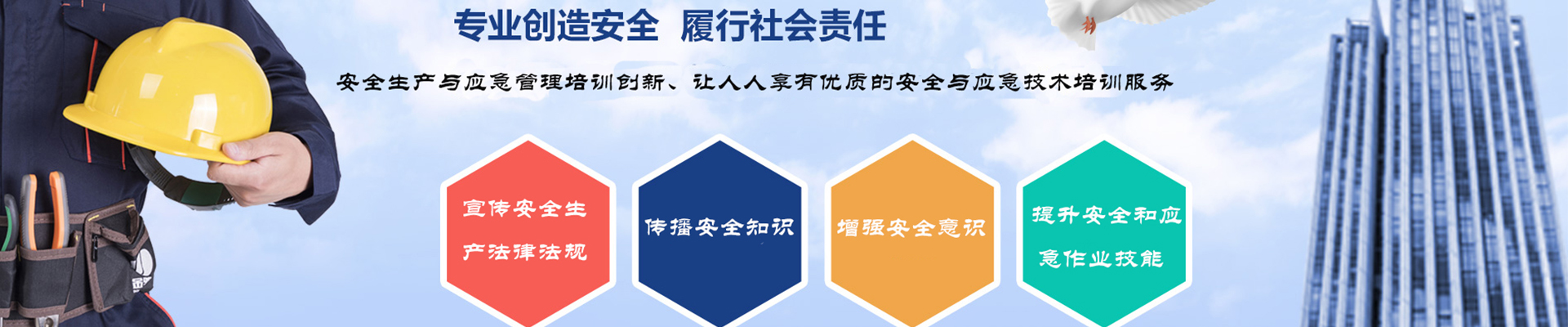 专业创造安全 履行社会责任

安全生产与应急管理培训创新、让人人享有优质的安全与应急技术培训服务

宣传安全生产法律法规

传播安全知识

增强安全意识

提升安全和应急作业技能